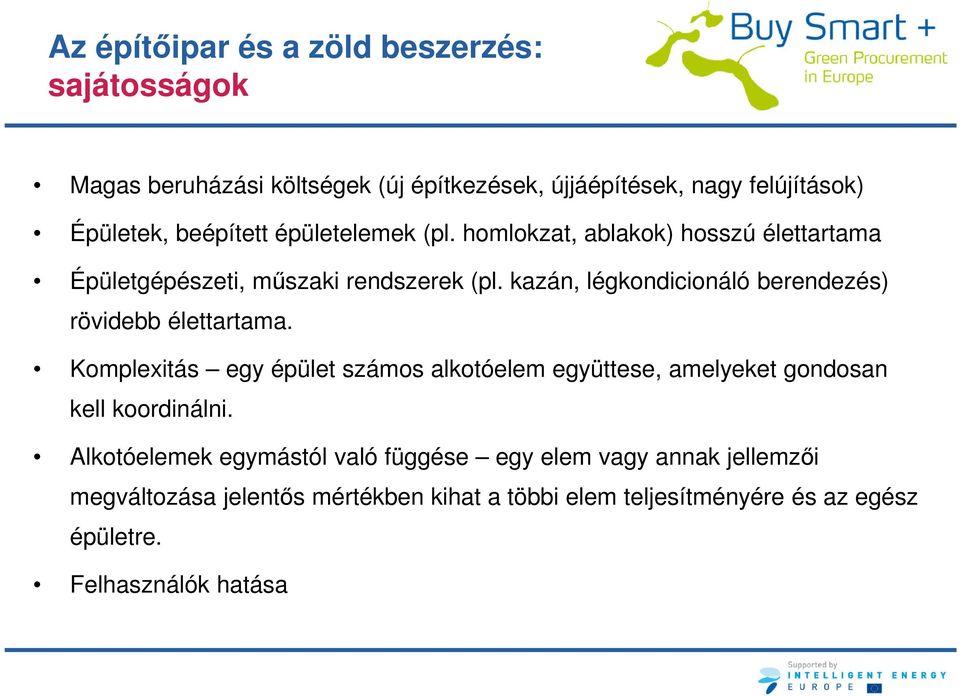 Az építőipar és a zöld beszerzés:
sajátosságok

Buy Smart +
Green Procurement in Europe

• Magas beruházási költségek (új építkezések, újjáépítések, nagy felújítások)

• Épületek, beépített épületelemek (pl. homlokzat, ablakok) hosszú élettartama

• Épületgépészeti, műszaki rendszerek (pl. kazán, légkondicionáló berendezés) rövidebb élettartama.

• Komplexitás – egy épület számos alkotóelem együttese, amelyeket gondosan kell koordinálni.

• Alkotóelemek egymástól való függése – egy elem vagy annak jellemzői megváltozása jelentős mértékben kihat a többi elem teljesítményére és az egész épületre.

• Felhasználók hatása

Supported by
INTELLIGENT ENERGY
EUROPE